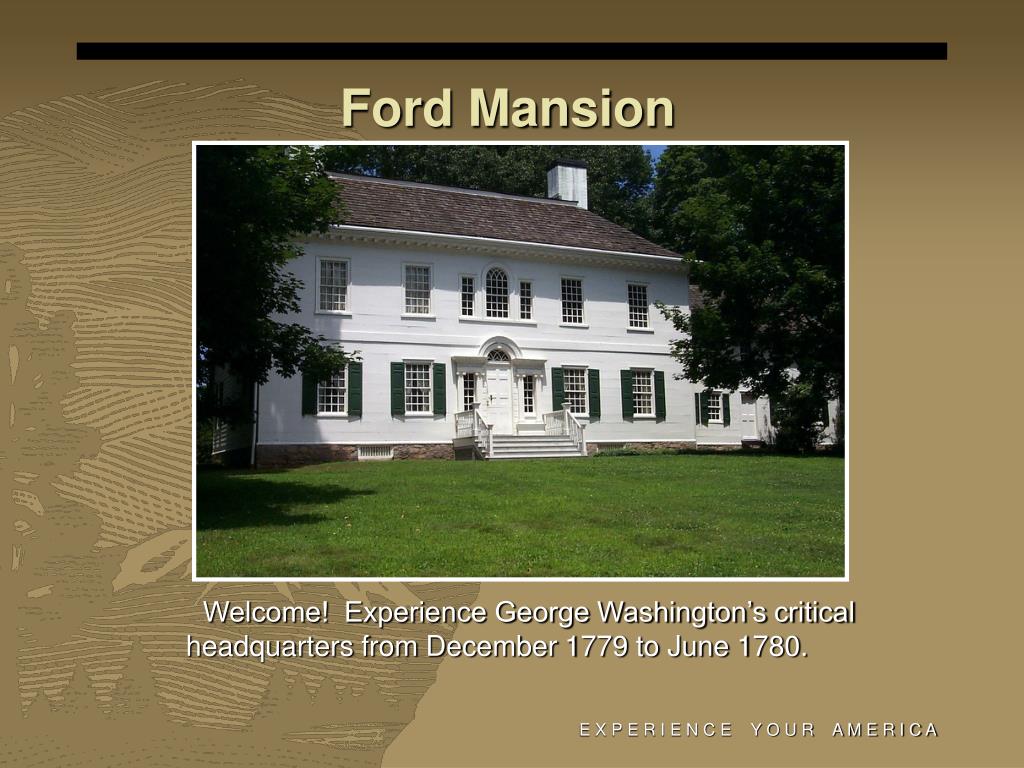 Ford Mansion

Welcome! Experience George Washington's critical headquarters from December 1779 to June 1780.

EXPERIENCE YOUR AMERICA